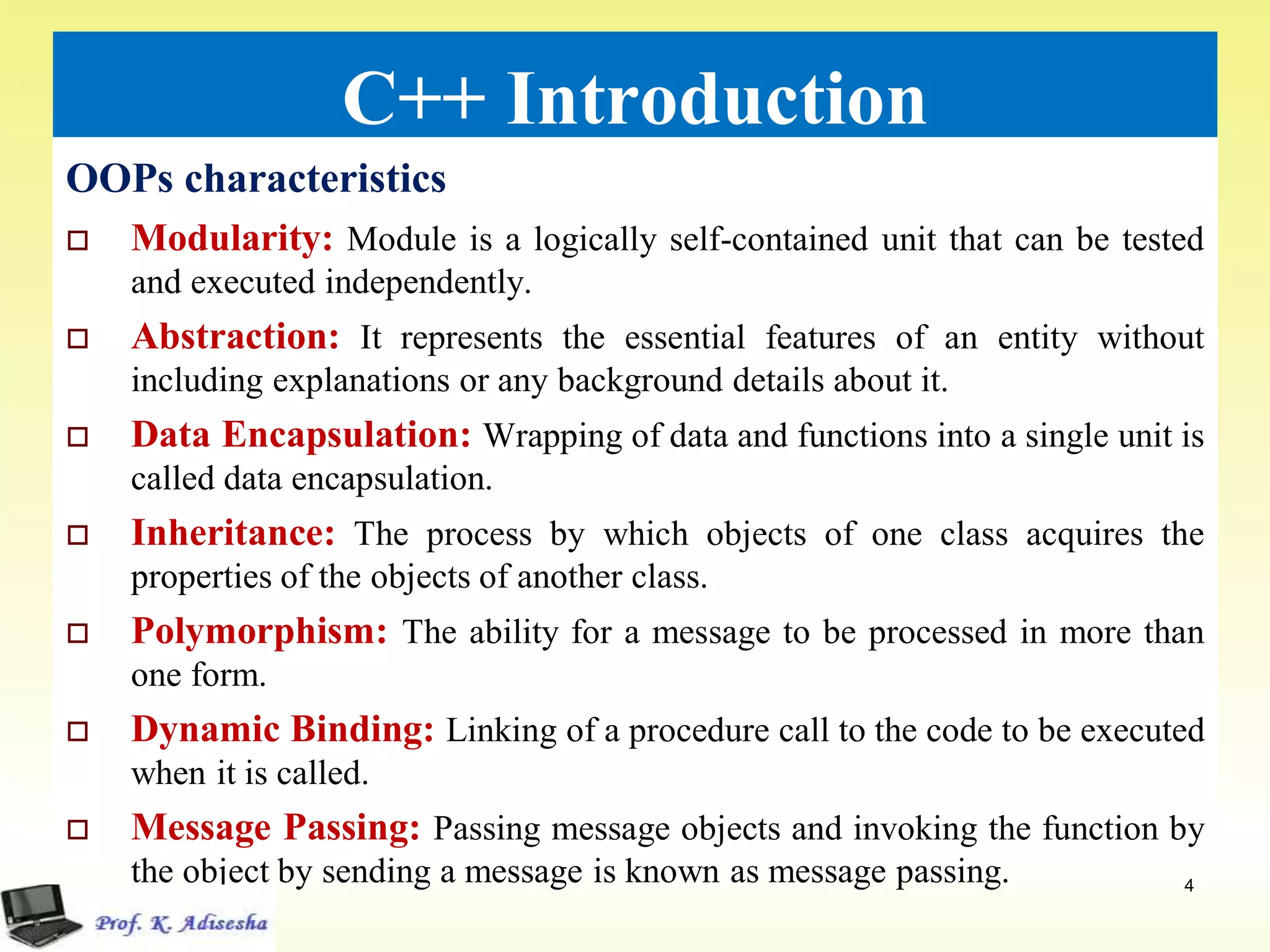 C++ Introduction

OOPs characteristics

□ Modularity: Module is a logically self-contained unit that can be tested and executed independently.

□ Abstraction: It represents the essential features of an entity without including explanations or any background details about it.

□ Data Encapsulation: Wrapping of data and functions into a single unit is called data encapsulation.

□ Inheritance: The process by which objects of one class acquires the properties of the objects of another class.

□ Polymorphism: The ability for a message to be processed in more than one form.

□ Dynamic Binding: Linking of a procedure call to the code to be executed when it is called.

□ Message Passing: Passing message objects and invoking the function by the object by sending a message is known as message passing.

4

Prof. K. Adisesha